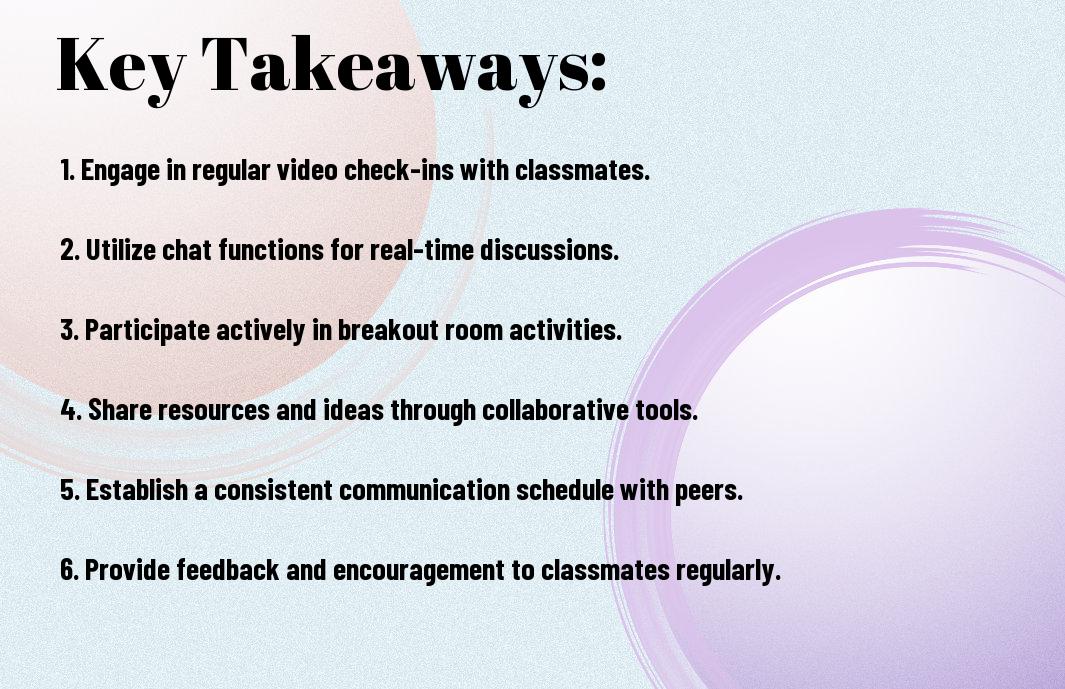 Key Takeaways:

1. Engage in regular video check-ins with classmates.

2. Utilize chat functions for real-time discussions.

3. Participate actively in breakout room activities.

4. Share resources and ideas through collaborative tools.

5. Establish a consistent communication schedule with peers.

6. Provide feedback and encouragement to classmates regularly.